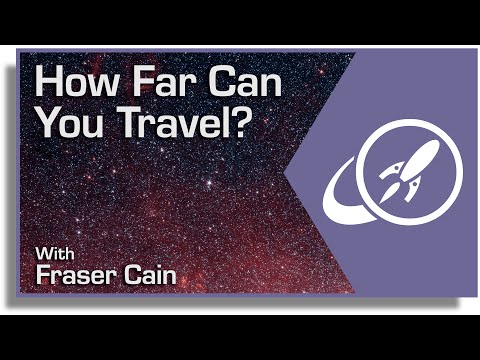 How Far Can You Travel?

With
Fraser Cain